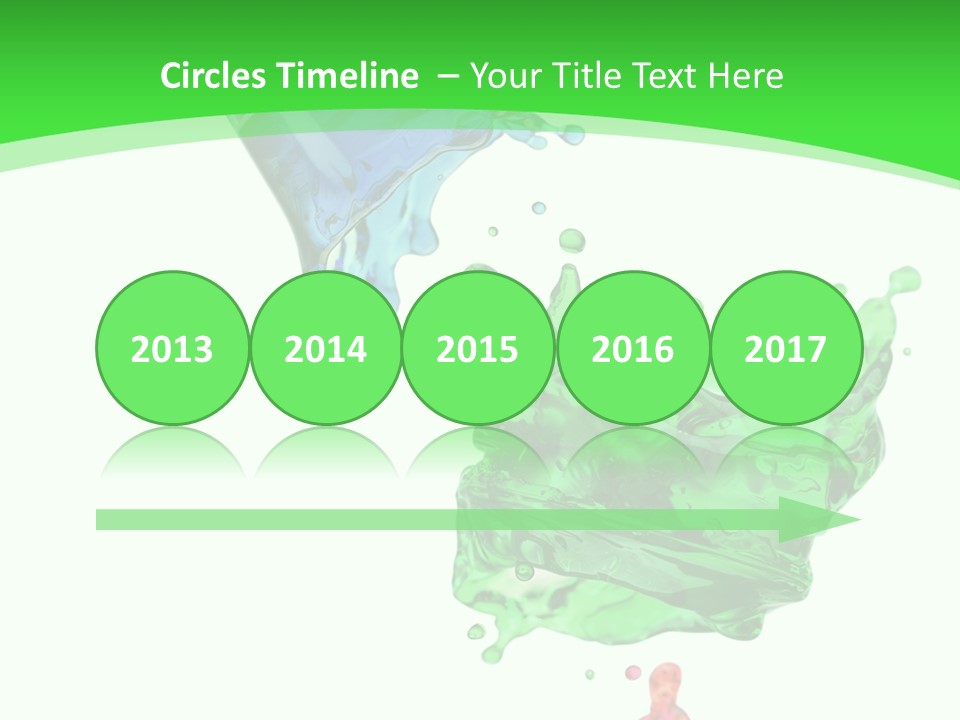 Circles Timeline – Your Title Text Here

2013

2014

2015

2016

2017